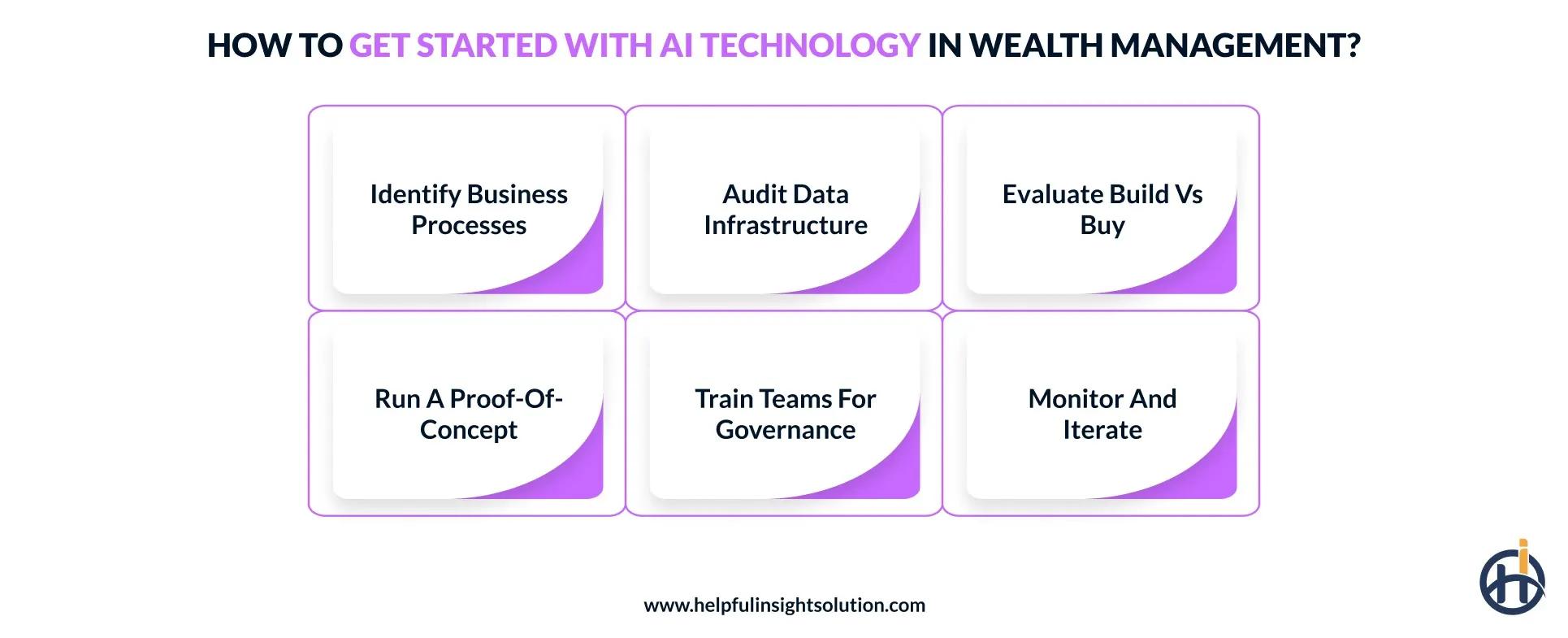 HOW TO GET STARTED WITH AI TECHNOLOGY IN WEALTH MANAGEMENT?

Identify Business Processes

Audit Data Infrastructure

Evaluate Build Vs Buy

Run A Proof-Of-Concept

Train Teams For Governance

Monitor And Iterate

www.helpfulinsightsolution.com